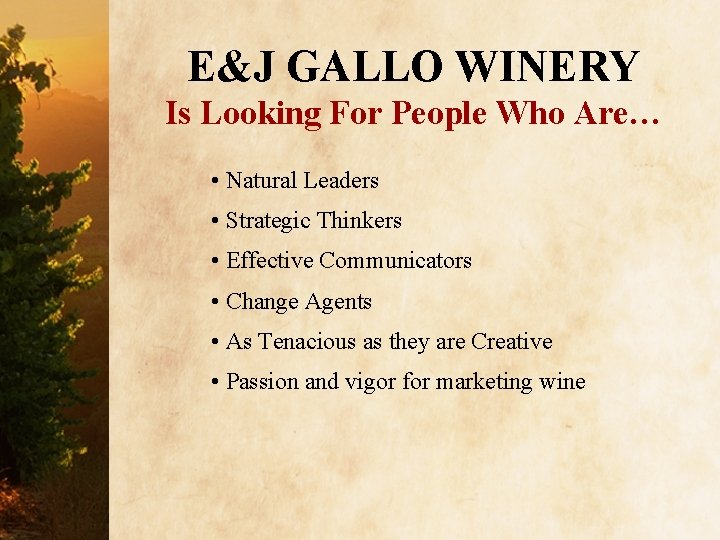 E&J GALLO WINERY
Is Looking For People Who Are…

• Natural Leaders
• Strategic Thinkers
• Effective Communicators
• Change Agents
• As Tenacious as they are Creative
• Passion and vigor for marketing wine